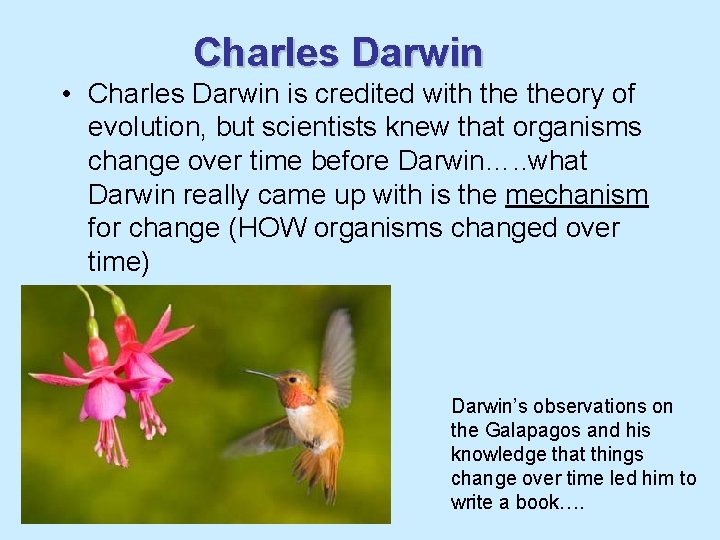 Charles Darwin

• Charles Darwin is credited with the theory of evolution, but scientists knew that organisms change over time before Darwin…..what Darwin really came up with is the mechanism for change (HOW organisms changed over time)

Darwin's observations on the Galapagos and his knowledge that things change over time led him to write a book….